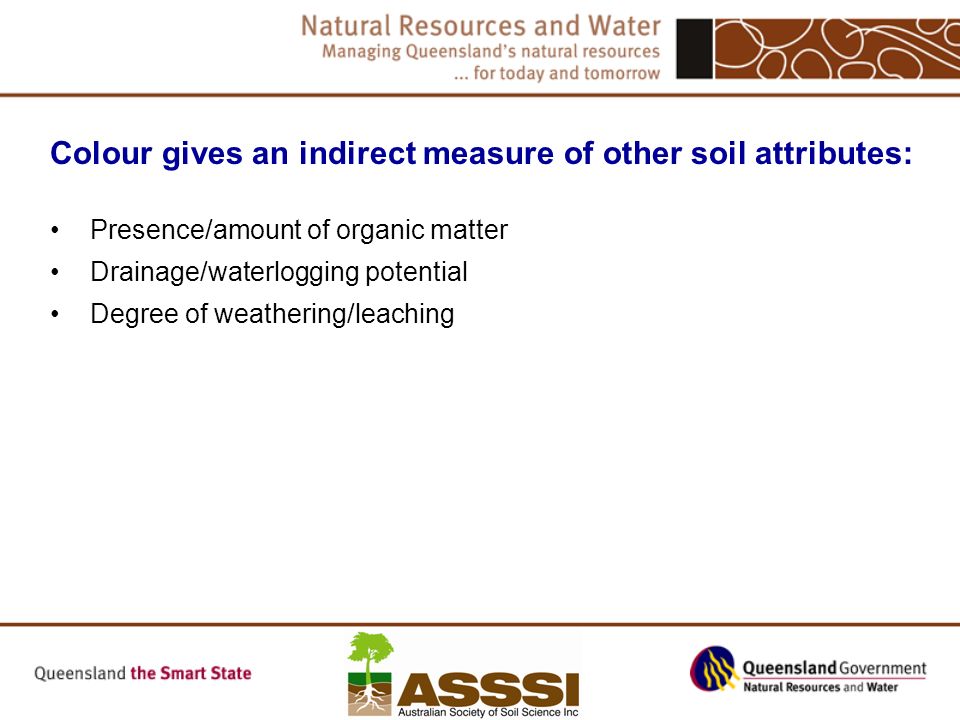 Natural Resources and Water
Managing Queensland's natural resources
... for today and tomorrow

Colour gives an indirect measure of other soil attributes:

• Presence/amount of organic matter
• Drainage/waterlogging potential
• Degree of weathering/leaching

Queensland the Smart State

ASSSI
Australian Society of Soil Science Inc

Queensland Government
Natural Resources and Water